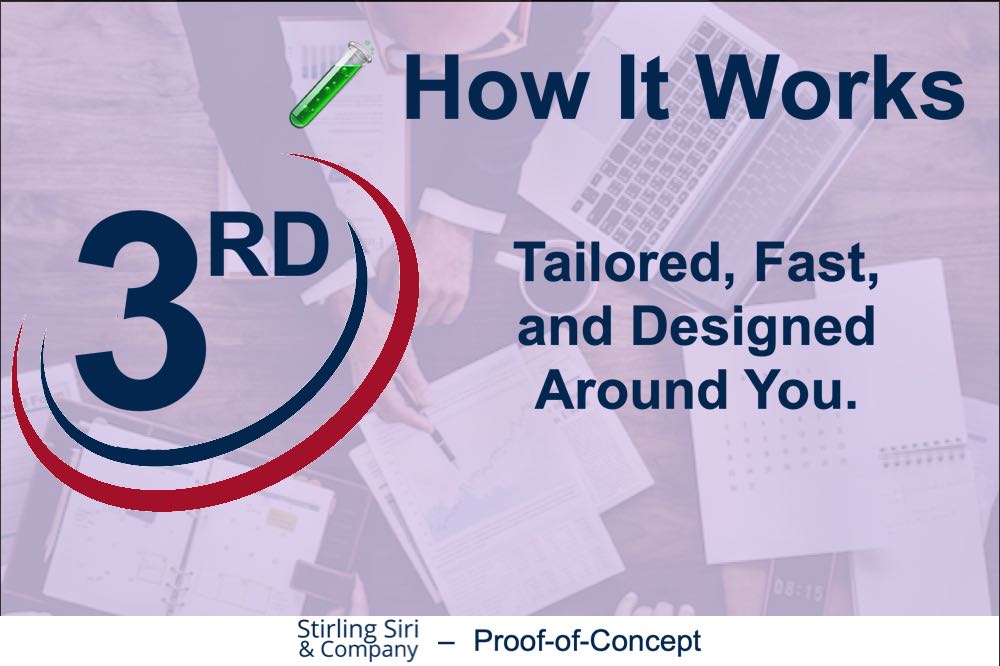 How It Works

3RD

Tailored, Fast, and Designed Around You.

08:15

Stirling Siri & Company – Proof-of-Concept